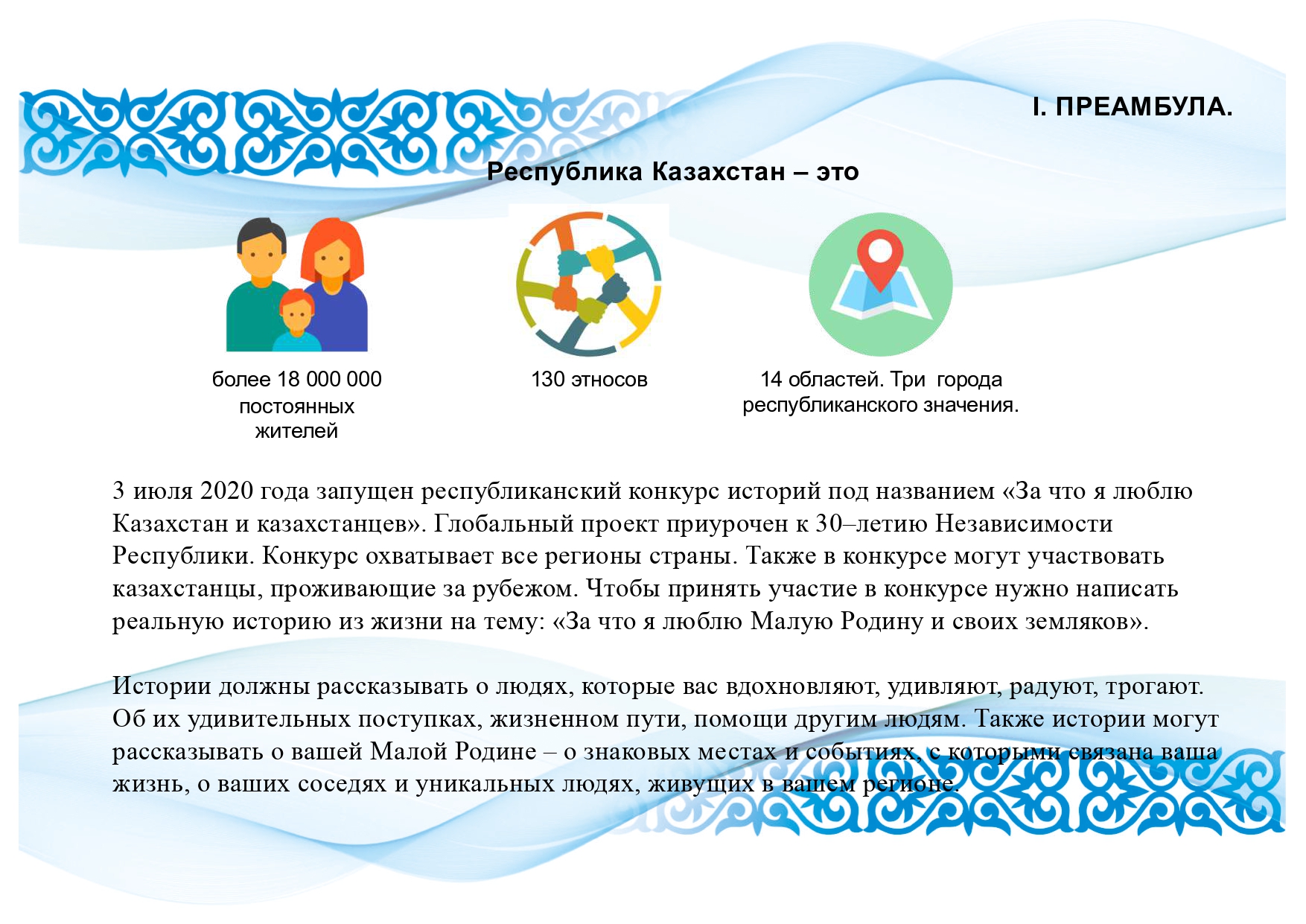 I. ПРЕАМБУЛА.

Республика Казахстан – это

более 18 000 000 постоянных жителей

130 этносов

14 областей. Три города республиканского значения.

3 июля 2020 года запущен республиканский конкурс историй под названием «За что я люблю Казахстан и казахстанцев». Глобальный проект приурочен к 30–летию Независимости Республики. Конкурс охватывает все регионы страны. Также в конкурсе могут участвовать казахстанцы, проживающие за рубежом. Чтобы принять участие в конкурсе нужно написать реальную историю из жизни на тему: «За что я люблю Малую Родину и своих земляков».

Истории должны рассказывать о людях, которые вас вдохновляют, удивляют, радуют, трогают. Об их удивительных поступках, жизненном пути, помощи другим людям. Также истории могут рассказывать о вашей Малой Родине – о знаковых местах и событиях, с которыми связана ваша жизнь, о ваших соседях и уникальных людях, живущих в вашем регионе.